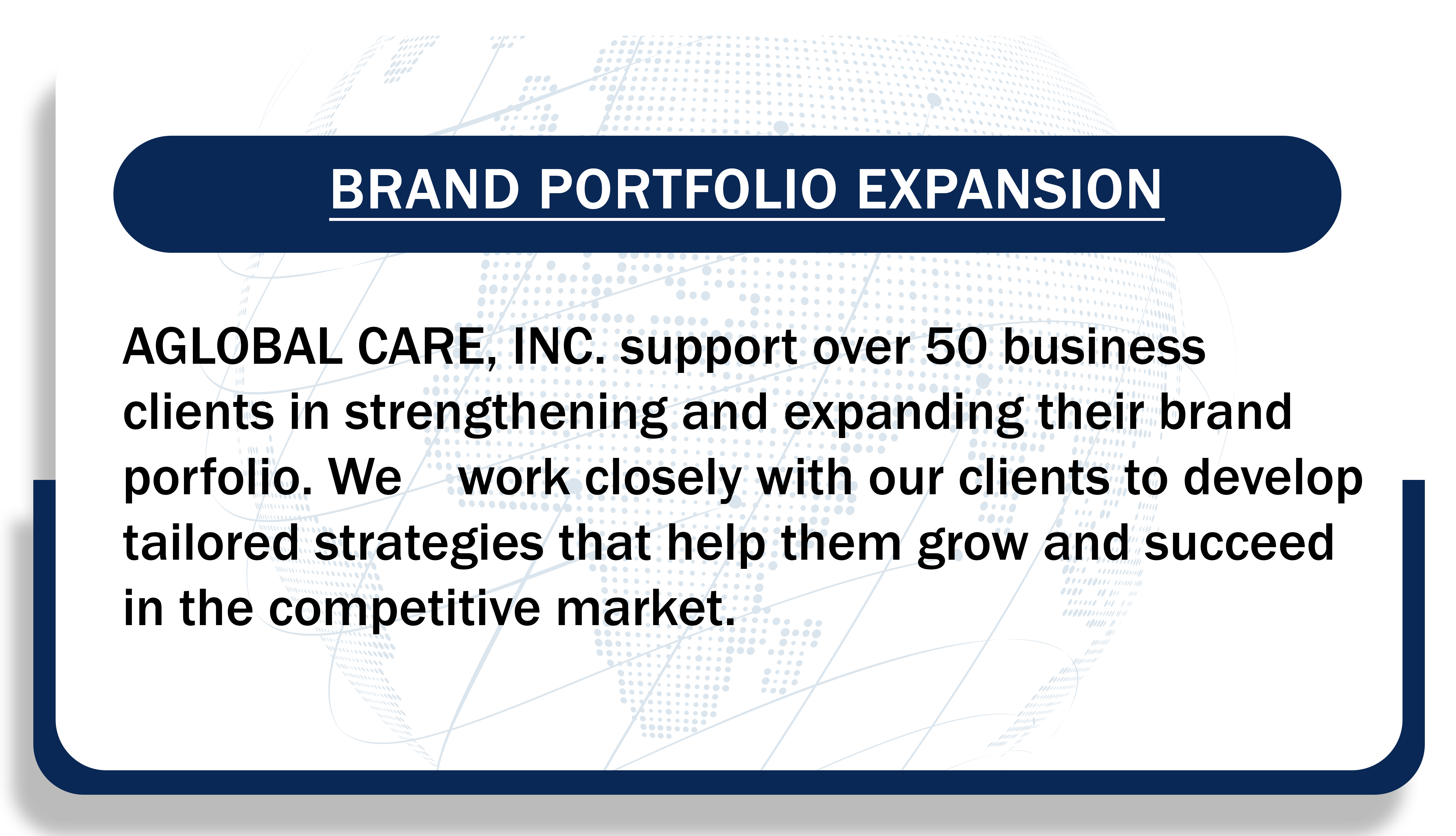 BRAND PORTFOLIO EXPANSION

AGLOBAL CARE, INC. support over 50 business clients in strengthening and expanding their brand porfolio. We work closely with our clients to develop tailored strategies that help them grow and succeed in the competitive market.